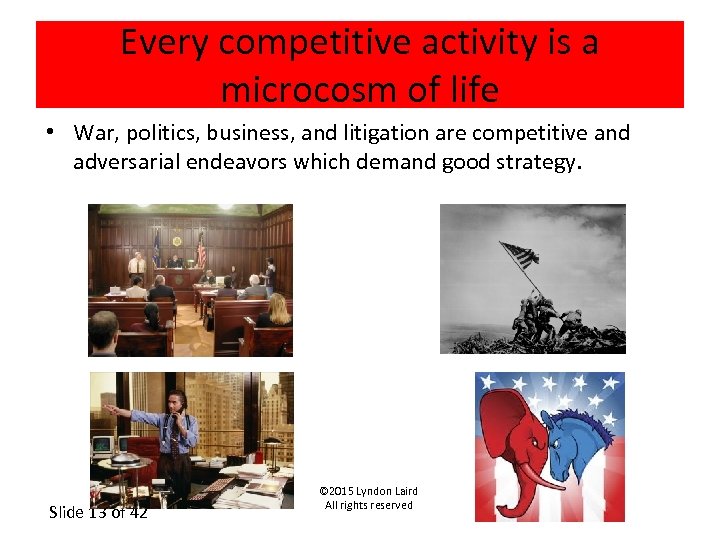 Every competitive activity is a microcosm of life

• War, politics, business, and litigation are competitive and adversarial endeavors which demand good strategy.

©2015 Lyndon Laird
All rights reserved

Slide 13 of 42